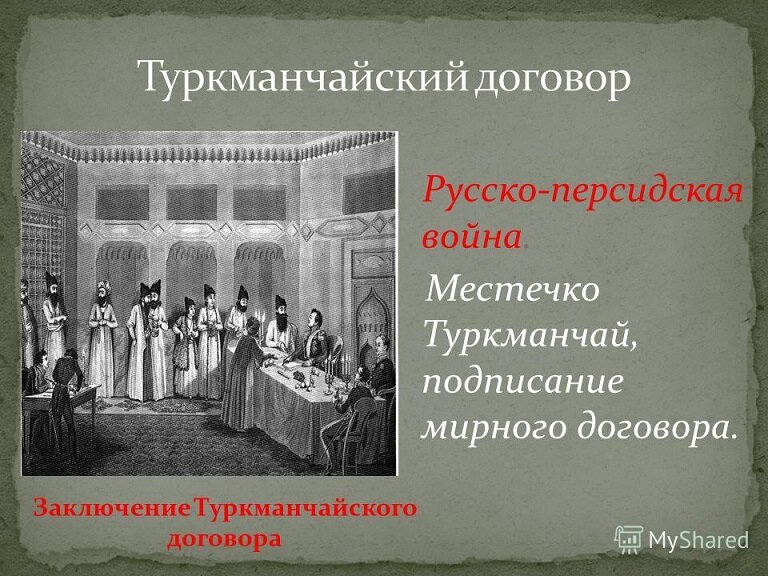 Туркманчайский договор

Русско-персидская война.

Местечко Туркманчай, подписание мирного договора.

Заключение Туркманчайского договора

MyShared